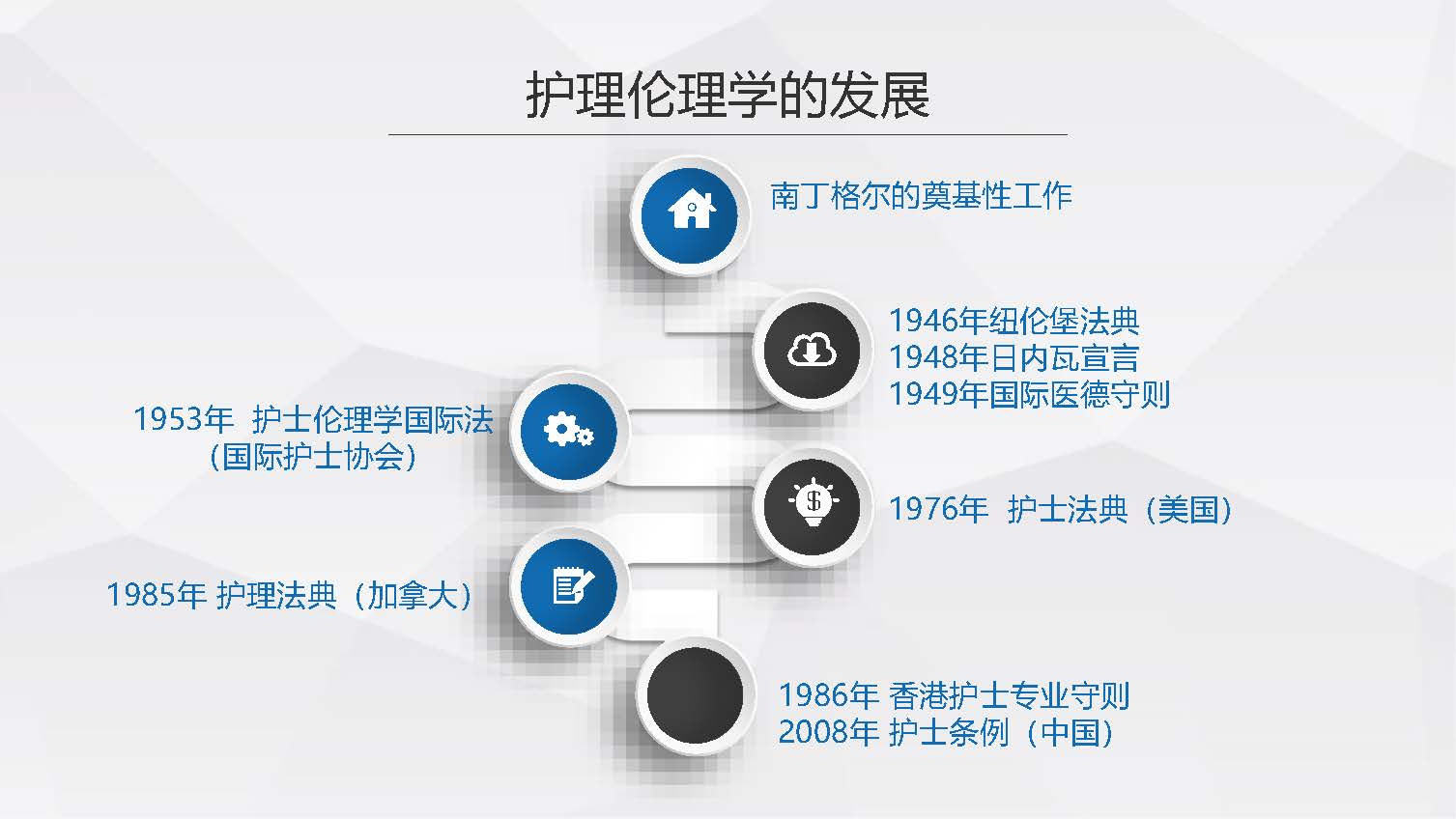 护理伦理学的发展

南丁格尔的奠基性工作

1946年纽伦堡法典
1948年日内瓦宣言
1949年国际医德守则

1953年 护士伦理学国际法
（国际护士协会）

1976年 护士法典（美国）

1985年 护理法典（加拿大）

1986年 香港护士专业守则
2008年 护士条例（中国）